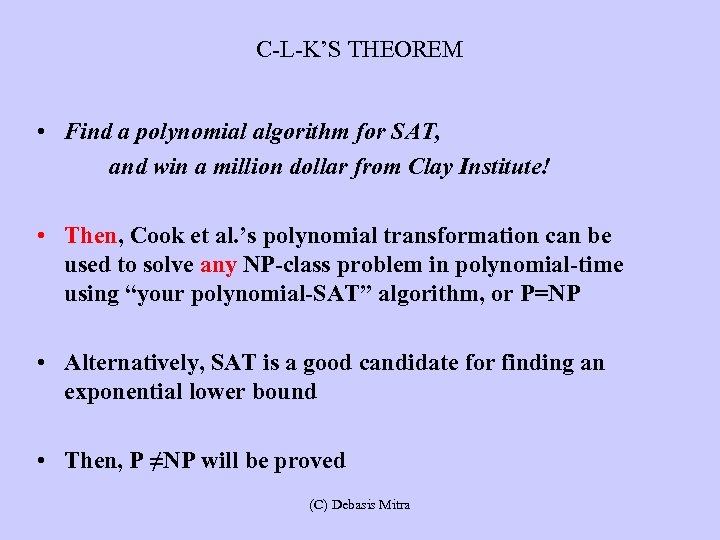 C-L-K'S THEOREM

• Find a polynomial algorithm for SAT, and win a million dollar from Clay Institute!

• Then, Cook et al.'s polynomial transformation can be used to solve any NP-class problem in polynomial-time using "your polynomial-SAT" algorithm, or P=NP

• Alternatively, SAT is a good candidate for finding an exponential lower bound

• Then, P $\neq$NP will be proved

(C) Debasis Mitra